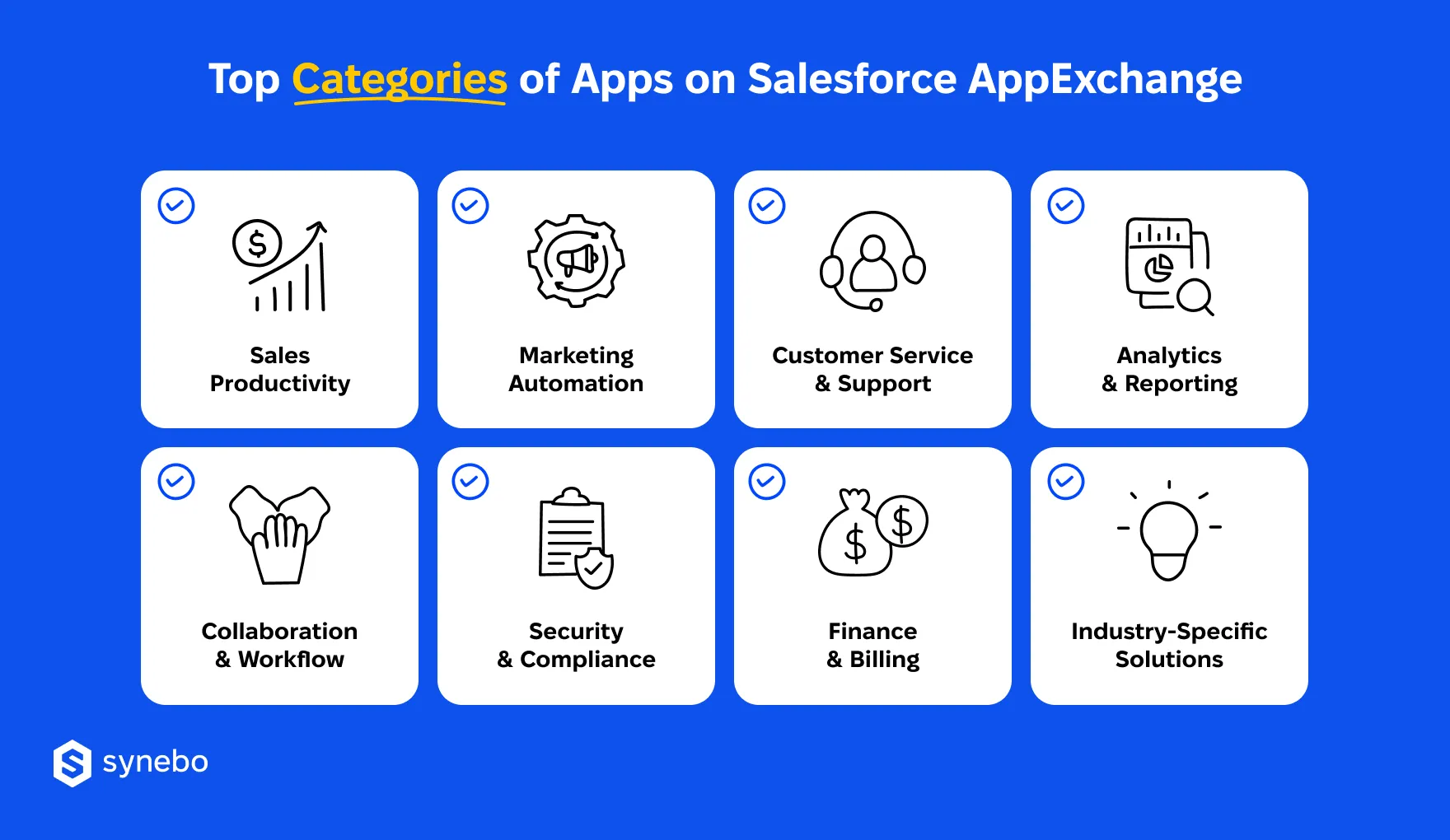 Top Categories of Apps on Salesforce AppExchange

Sales Productivity

Marketing Automation

Customer Service & Support

Analytics & Reporting

Collaboration & Workflow

Security & Compliance

Finance & Billing

Industry-Specific Solutions

synebo